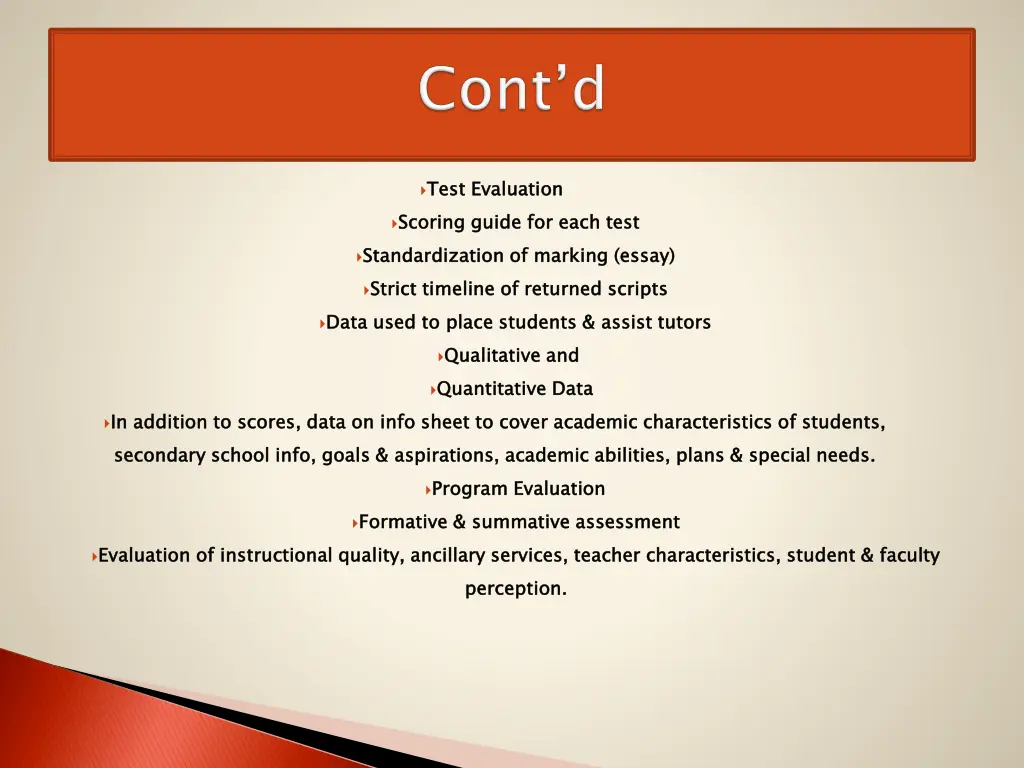 Cont’d

Test Evaluation

Scoring guide for each test

Standardization of marking (essay)

Strict timeline of returned scripts

Data used to place students & assist tutors

Qualitative and

Quantitative Data

In addition to scores, data on info sheet to cover academic characteristics of students, secondary school info, goals & aspirations, academic abilities, plans & special needs.

Program Evaluation

Formative & summative assessment

Evaluation of instructional quality, ancillary services, teacher characteristics, student & faculty perception.